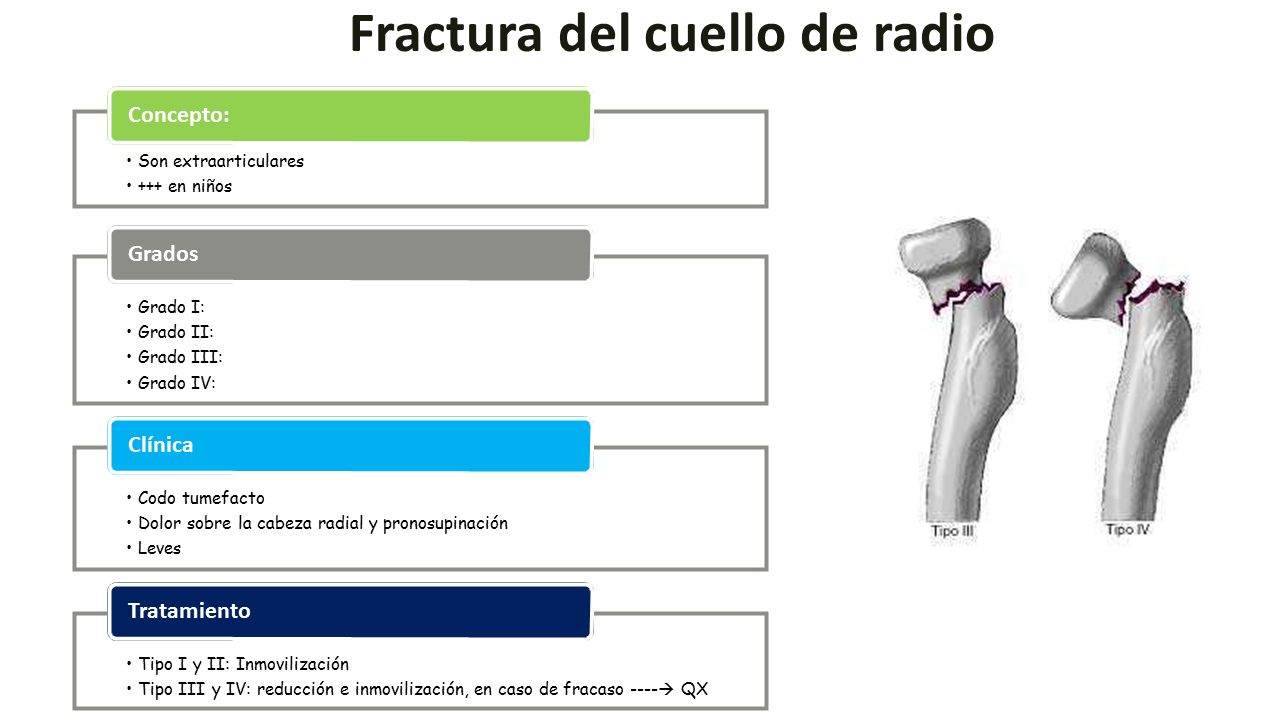 Fractura del cuello de radio

Concepto:

• Son extraarticulares
• +++ en niños

Grados

• Grado I:
• Grado II:
• Grado III:
• Grado IV:

Clínica

• Codo tumefacto
• Dolor sobre la cabeza radial y pronosupinación
• Leves

Tratamiento

• Tipo I y II: Inmovilización
• Tipo III y IV: reducción e inmovilización, en caso de fracaso ----→ QX

Tipo III

Tipo IV